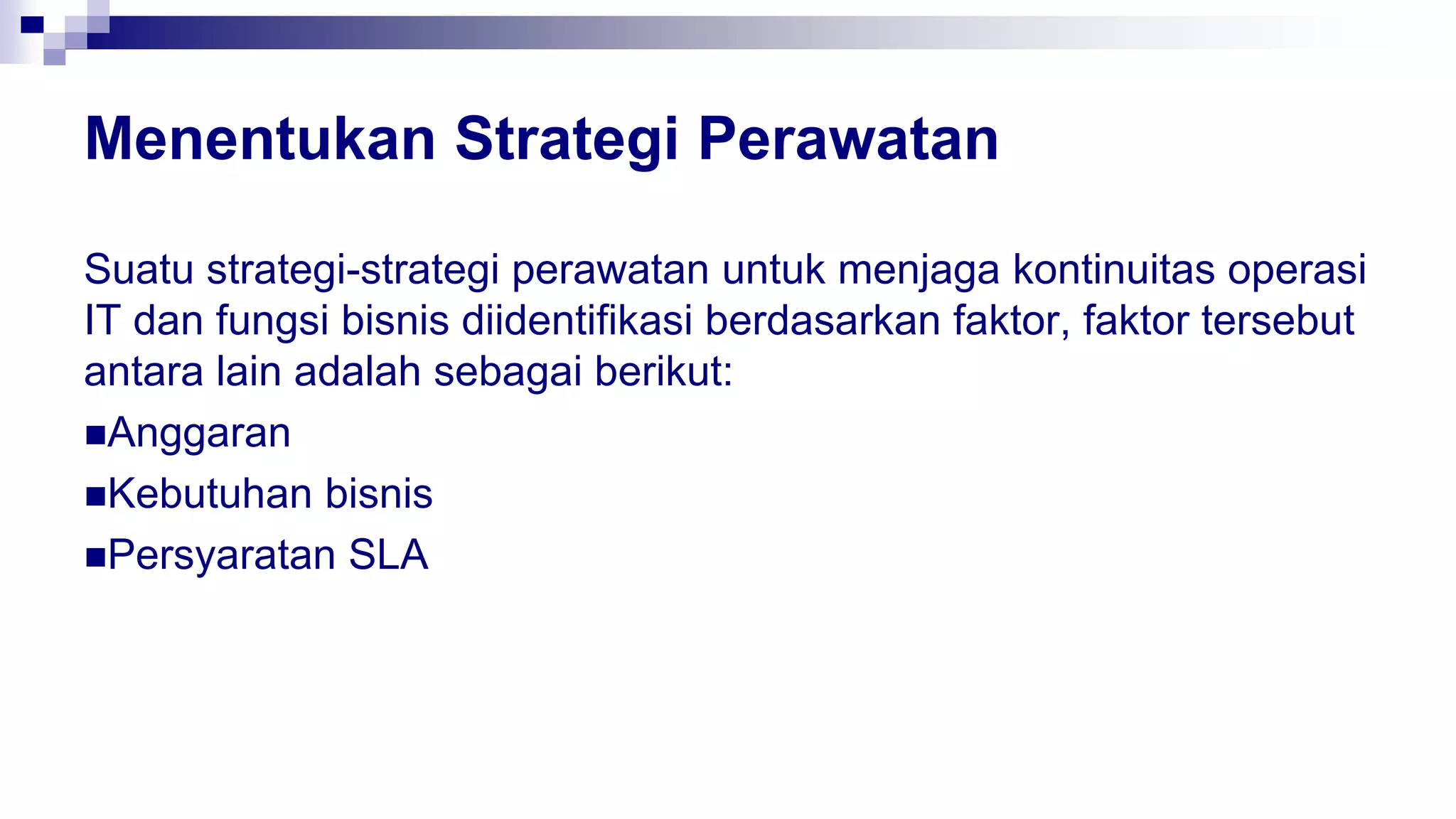 Menentukan Strategi Perawatan

Suatu strategi-strategi perawatan untuk menjaga kontinuitas operasi IT dan fungsi bisnis diidentifikasi berdasarkan faktor, faktor tersebut antara lain adalah sebagai berikut:

■Anggaran

■Kebutuhan bisnis

■Persyaratan SLA